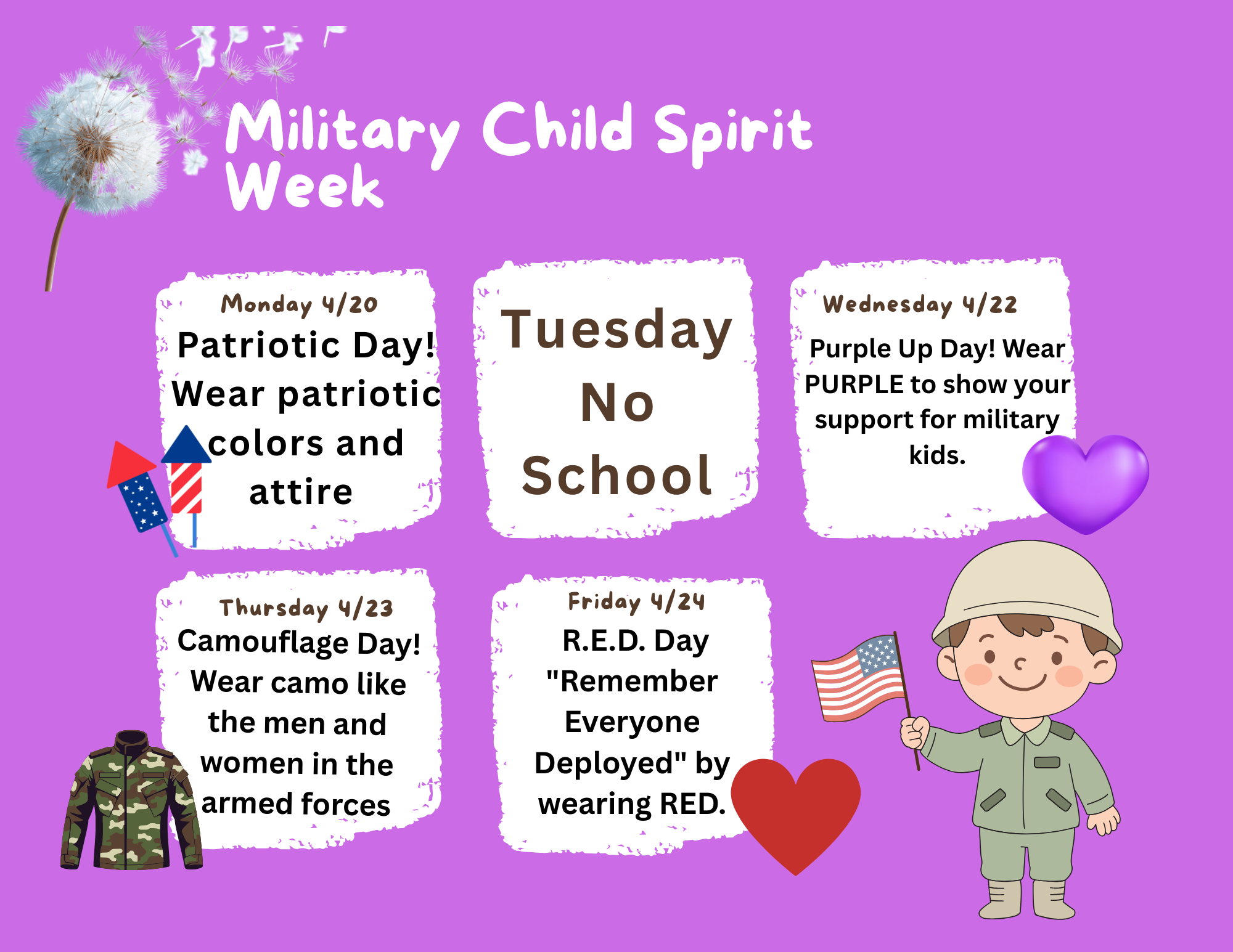 Military Child Spirit Week

Monday 4/20
Patriotic Day! Wear patriotic colors and attire

Tuesday
No
School

Wednesday 4/22
Purple Up Day! Wear PURPLE to show your support for military kids.

Thursday 4/23
Camouflage Day! Wear camo like the men and women in the armed forces

Friday 4/24
R.E.D. Day "Remember Everyone Deployed" by wearing RED.